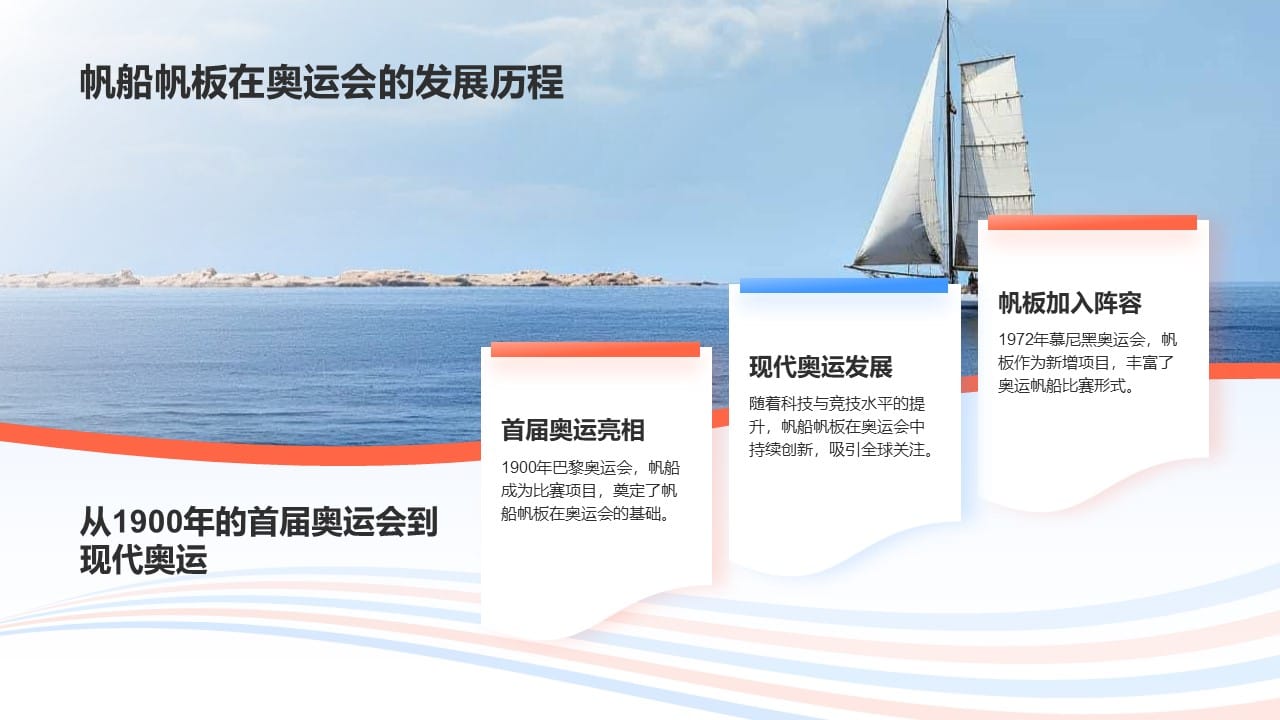 帆船帆板在奥运会的发展历程

从1900年的首届奥运会到现代奥运

首届奥运亮相

1900年巴黎奥运会，帆船成为比赛项目，奠定了帆船帆板在奥运会的基础。

现代奥运发展

随着科技与竞技水平的提升，帆船帆板在奥运会中持续创新，吸引全球关注。

帆板加入阵容

1972年慕尼黑奥运会，帆板作为新增项目，丰富了奥运帆船比赛形式。